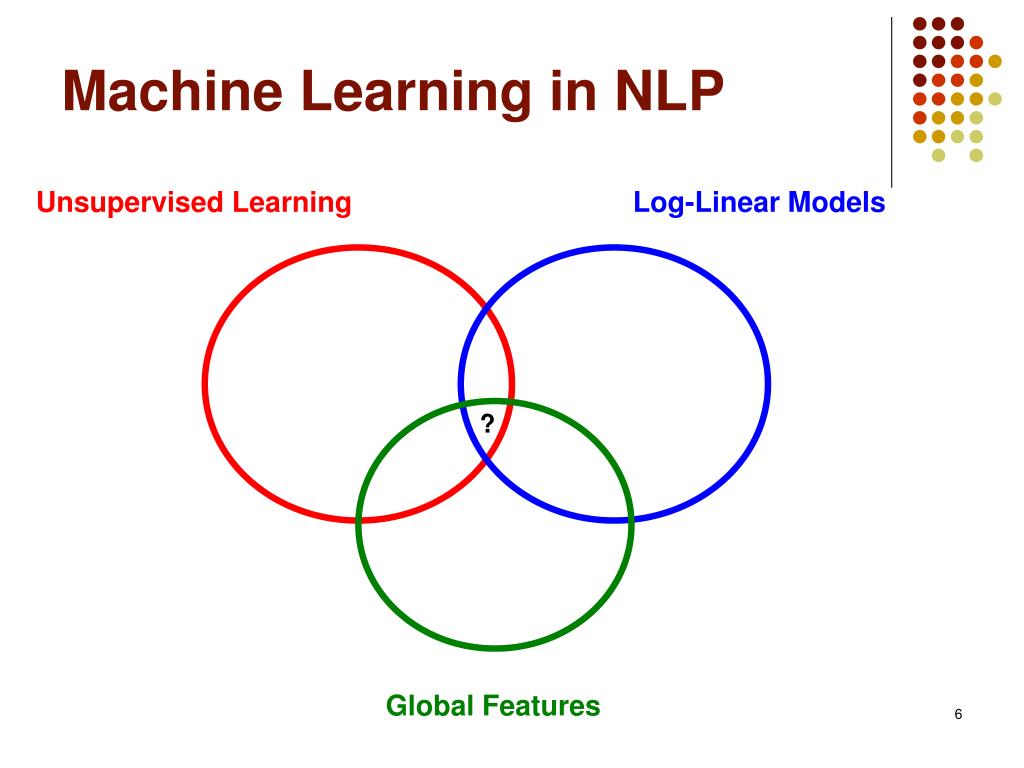 Machine Learning in NLP

Unsupervised Learning

Log-Linear Models

?

Global Features

6